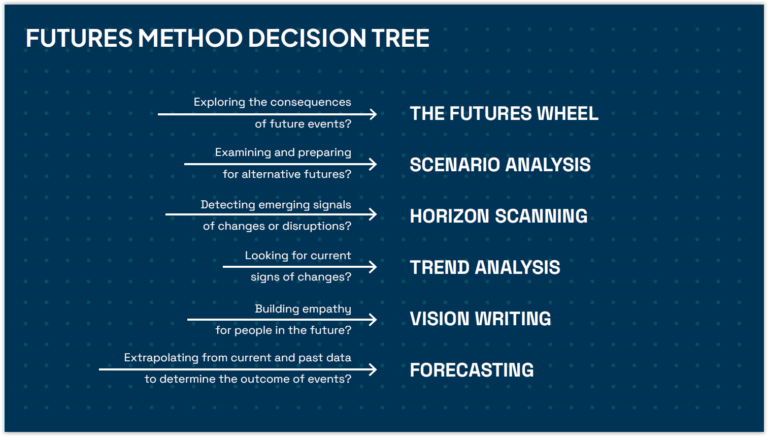 FUTURES METHOD DECISION TREE

Exploring the consequences of future events?
THE FUTURES WHEEL

Examining and preparing for alternative futures?
SCENARIO ANALYSIS

Detecting emerging signals of changes or disruptions?
HORIZON SCANNING

Looking for current signs of changes?
TREND ANALYSIS

Building empathy for people in the future?
VISION WRITING

Extrapolating from current and past data to determine the outcome of events?
FORECASTING